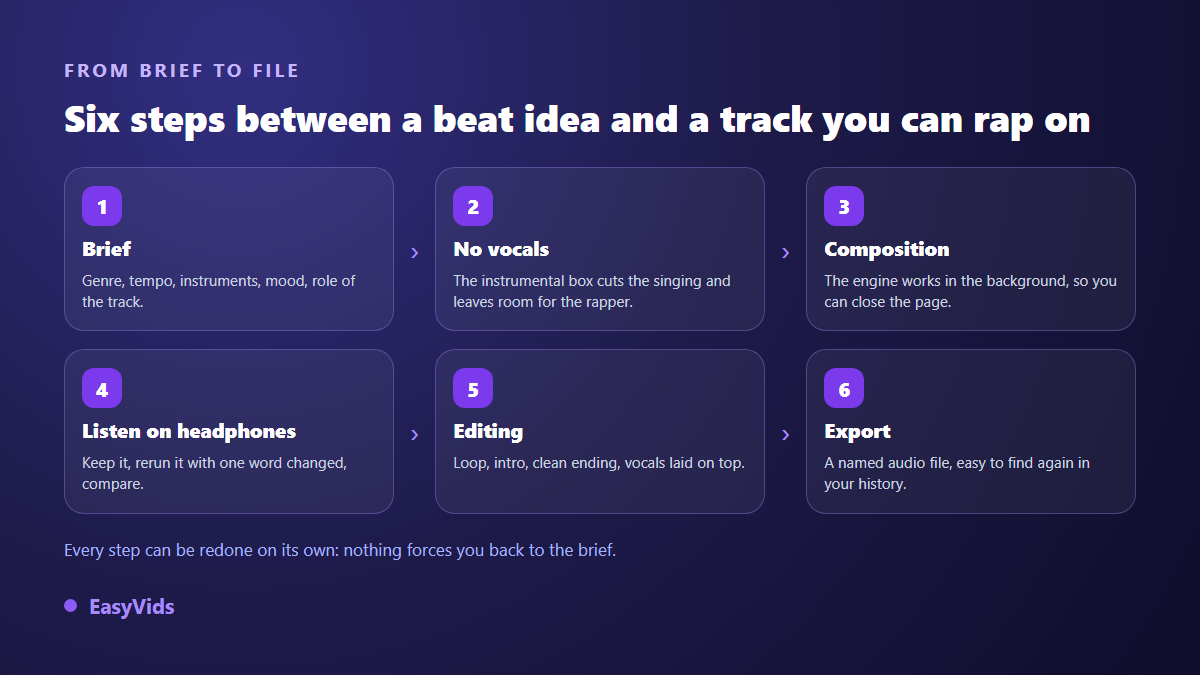 FROM BRIEF TO FILE

Six steps between a beat idea and a track you can rap on

1
Brief
Genre, tempo, instruments, mood, role of the track.

›

2
No vocals
The instrumental box cuts the singing and leaves room for the rapper.

›

3
Composition
The engine works in the background, so you can close the page.

4
Listen on headphones
Keep it, rerun it with one word changed, compare.

›

5
Editing
Loop, intro, clean ending, vocals laid on top.

›

6
Export
A named audio file, easy to find again in your history.

Every step can be redone on its own: nothing forces you back to the brief.

• EasyVids